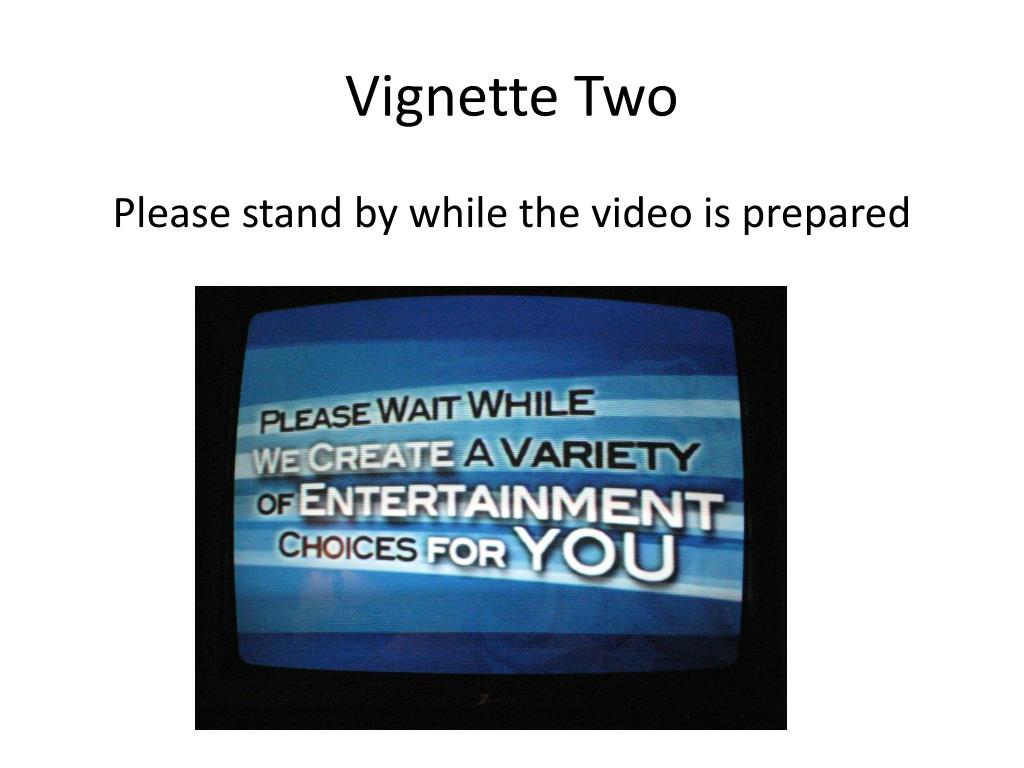 Vignette Two

Please stand by while the video is prepared

PLEASE WAIT WHILE WE CREATE A VARIETY OF ENTERTAINMENT CHOICES FOR YOU